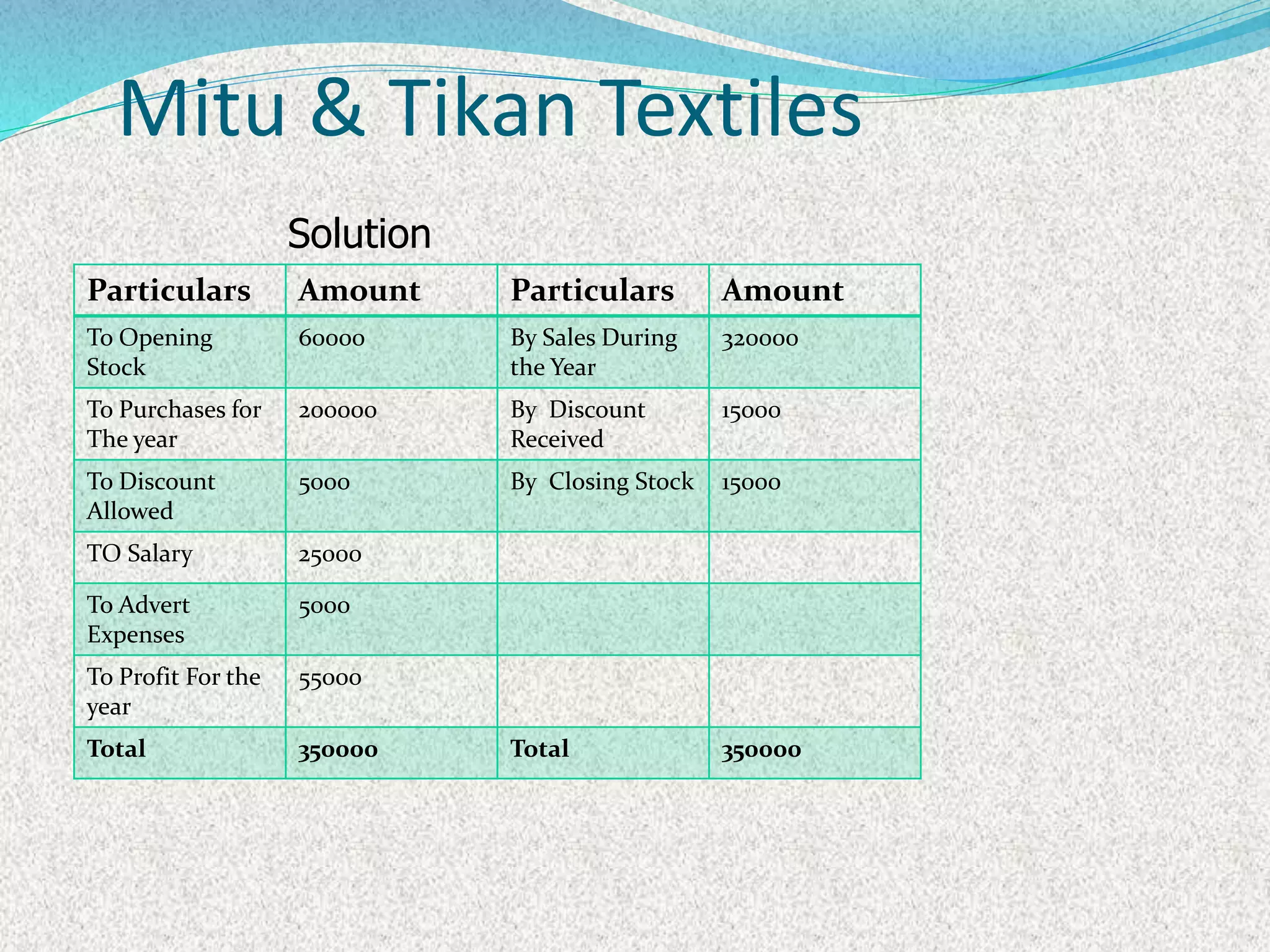 Mitu & Tikan Textiles

Solution

| Particulars | Amount | Particulars | Amount |
|---|---|---|---|
| To Opening Stock | 60000 | By Sales During the Year | 320000 |
| To Purchases for The year | 200000 | By Discount Received | 15000 |
| To Discount Allowed | 5000 | By Closing Stock | 15000 |
| TO Salary | 25000 | | |
| To Advert Expenses | 5000 | | |
| To Profit For the year | 55000 | | |
| **Total** | **350000** | **Total** | **350000** |